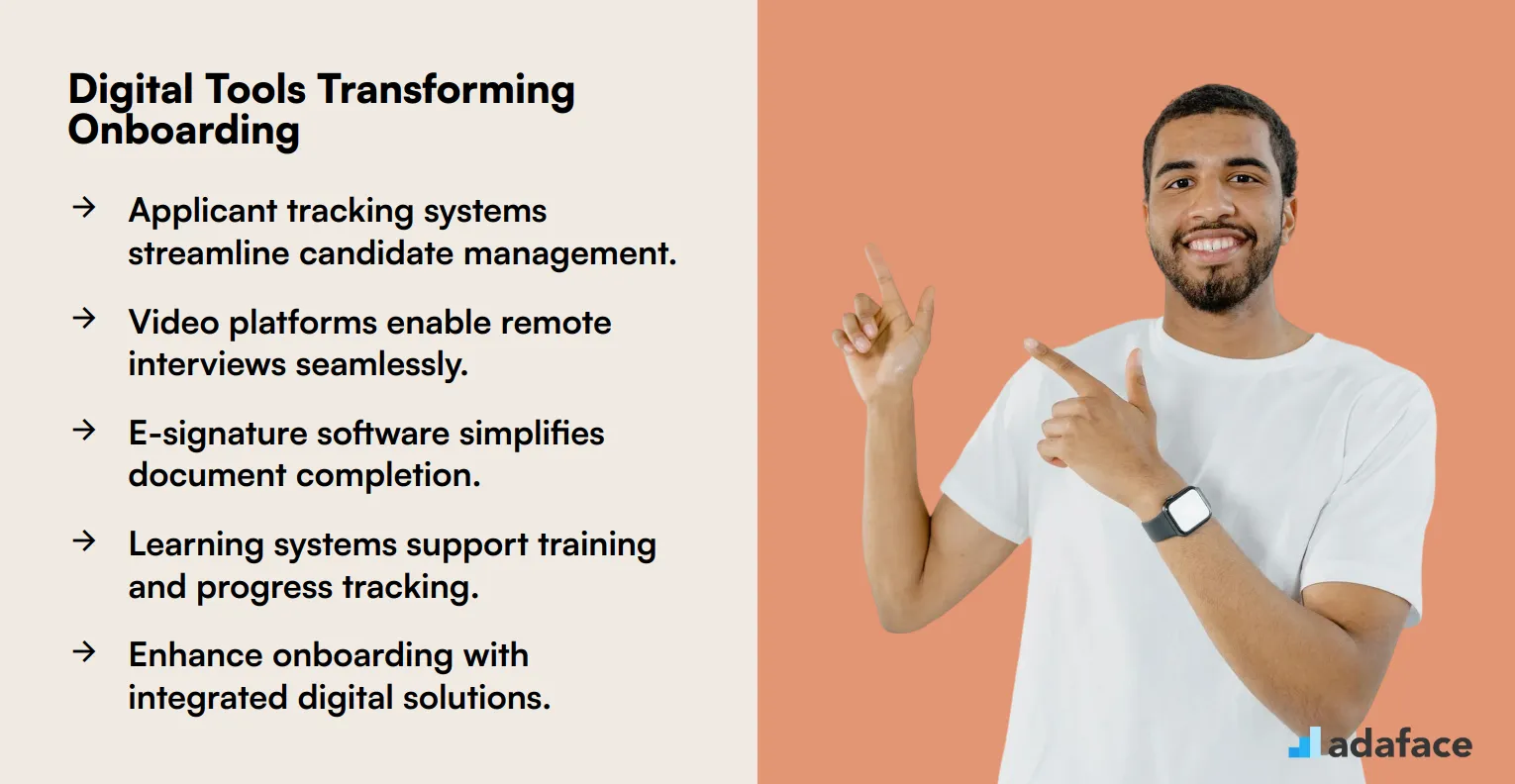 Digital Tools Transforming Onboarding

→ Applicant tracking systems streamline candidate management.

→ Video platforms enable remote interviews seamlessly.

→ E-signature software simplifies document completion.

→ Learning systems support training and progress tracking.

→ Enhance onboarding with integrated digital solutions.

adaface